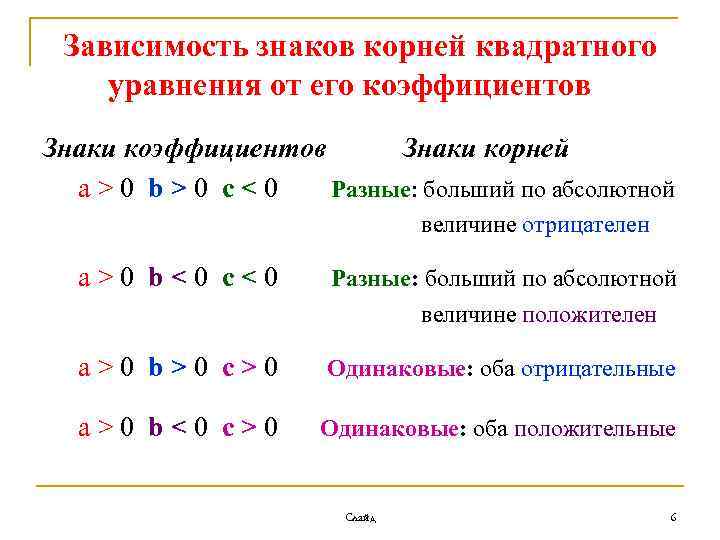 Зависимость знаков корней квадратного уравнения от его коэффициентов

| Знаки коэффициентов | Знаки корней |
|---|---|
| $a > 0$ $b > 0$ $c < 0$ | Разные: больший по абсолютной величине отрицателен |
| $a > 0$ $b < 0$ $c < 0$ | Разные: больший по абсолютной величине положителен |
| $a > 0$ $b > 0$ $c > 0$ | Одинаковые: оба отрицательные |
| $a > 0$ $b < 0$ $c > 0$ | Одинаковые: оба положительные |

Слайд

6